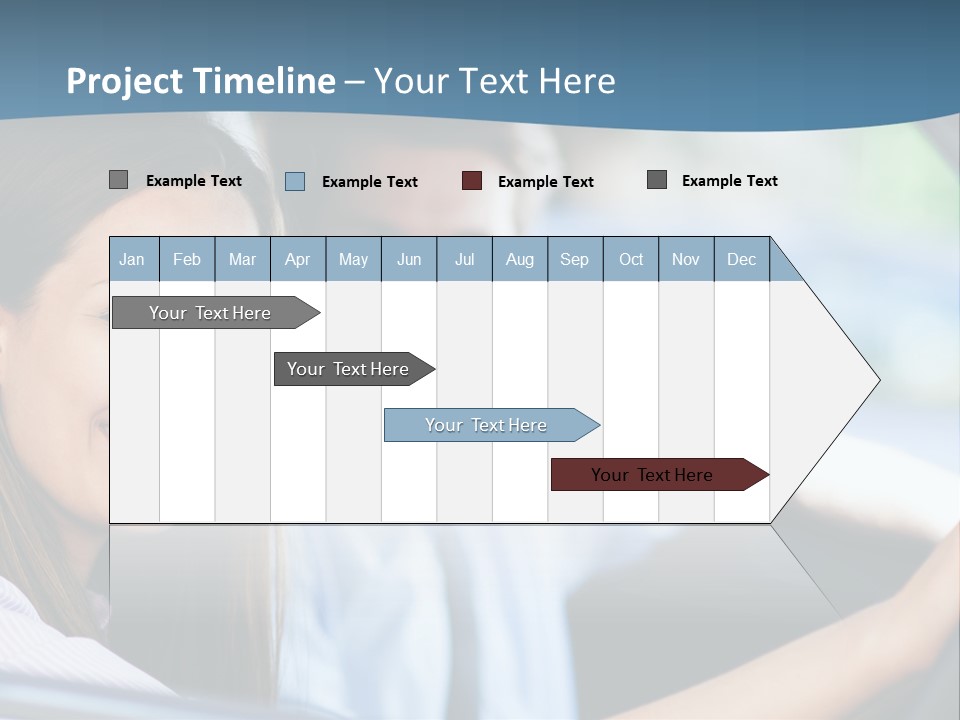 Project Timeline – Your Text Here

Example Text
Example Text
Example Text
Example Text

| Jan | Feb | Mar | Apr | May | Jun | Jul | Aug | Sep | Oct | Nov | Dec |
|---|---|---|---|---|---|---|---|---|---|---|---|

Your Text Here
Your Text Here
Your Text Here
Your Text Here